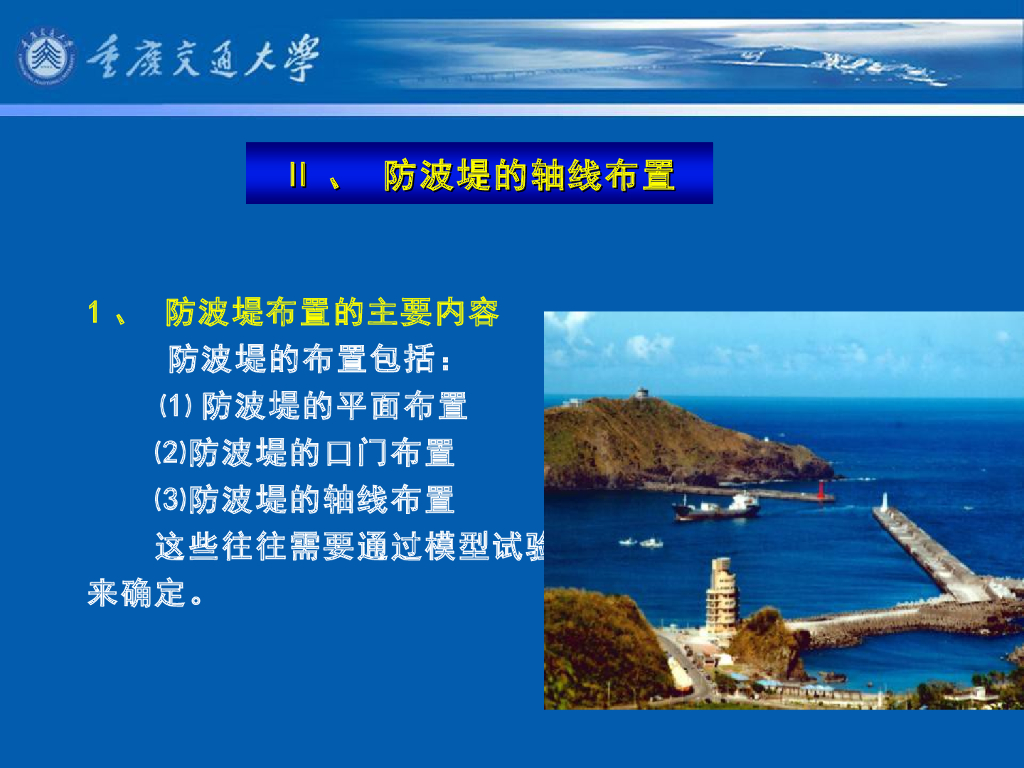 重庆交通大学

Ⅱ 、 防波堤的轴线布置

1 、 防波堤布置的主要内容

防波堤的布置包括：

⑴ 防波堤的平面布置

⑵防波堤的口门布置

⑶防波堤的轴线布置

这些往往需要通过模型试验来确定。